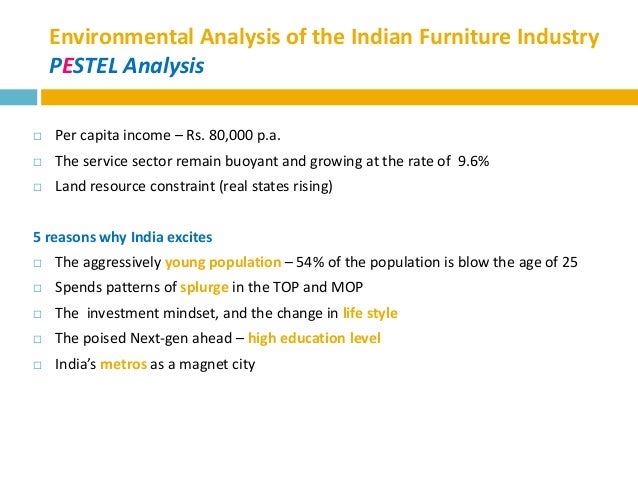 Environmental Analysis of the Indian Furniture Industry
PESTEL Analysis

□ Per capita income – Rs. 80,000 p.a.
□ The service sector remain buoyant and growing at the rate of 9.6%
□ Land resource constraint (real states rising)

5 reasons why India excites
□ The aggressively young population – 54% of the population is blow the age of 25
□ Spends patterns of splurge in the TOP and MOP
□ The investment mindset, and the change in life style
□ The poised Next-gen ahead – high education level
□ India's metros as a magnet city